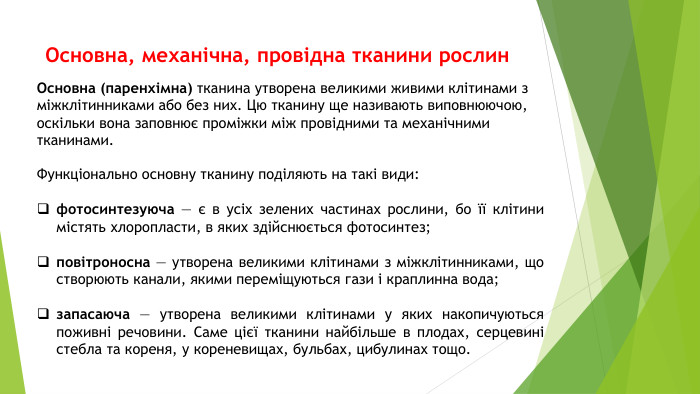 Основна, механічна, провідна тканини рослин

Основна (паренхімна) тканина утворена великими живими клітинами з міжклітинниками або без них. Цю тканину ще називають виповнюючою, оскільки вона заповнює проміжки між провідними та механічними тканинами.

Функціонально основну тканину поділяють на такі види:

❑ фотосинтезуюча — є в усіх зелених частинах рослини, бо її клітини містять хлоропласти, в яких здійснюється фотосинтез;

❑ повітроносна — утворена великими клітинами з міжклітинниками, що створюють канали, якими переміщуються гази і краплинна вода;

❑ запасаюча — утворена великими клітинами у яких накопичуються поживні речовини. Саме цієї тканини найбільше в плодах, серцевині стебла та кореня, у кореневищах, бульбах, цибулинах тощо.